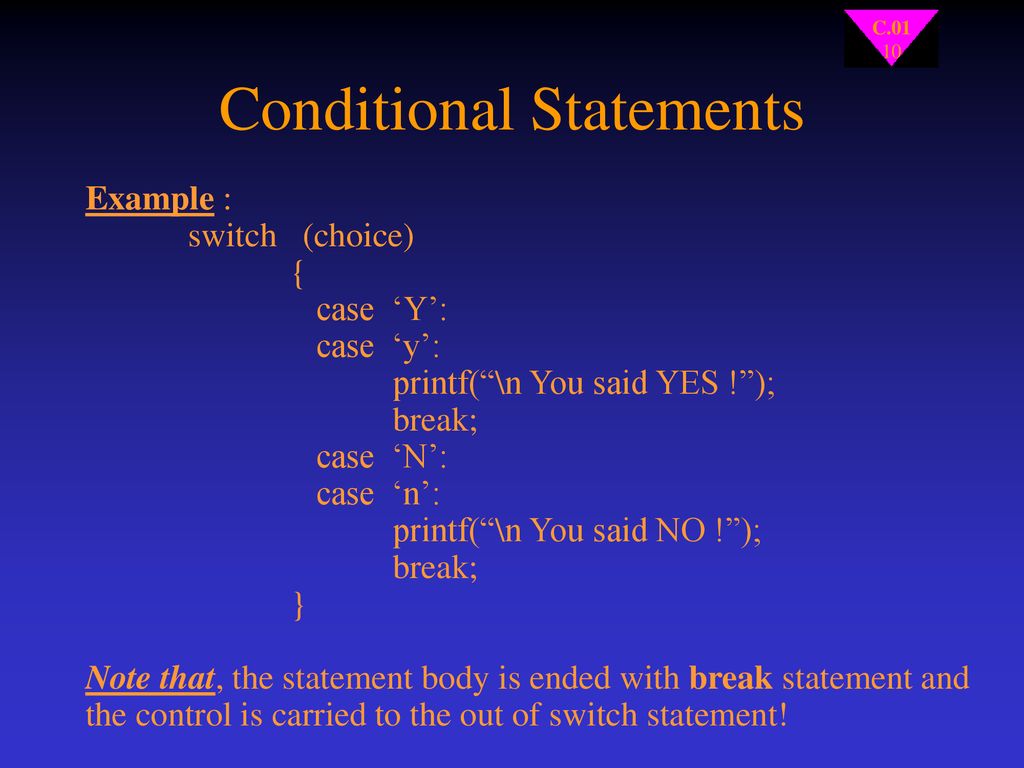 C.01
10

Conditional Statements

Example :
switch (choice)
{
case ‘Y’:
case ‘y’:
printf(“\n You said YES !”);
break;
case ‘N’:
case ‘n’:
printf(“\n You said NO !”);
break;
}

Note that, the statement body is ended with break statement and the control is carried to the out of switch statement!